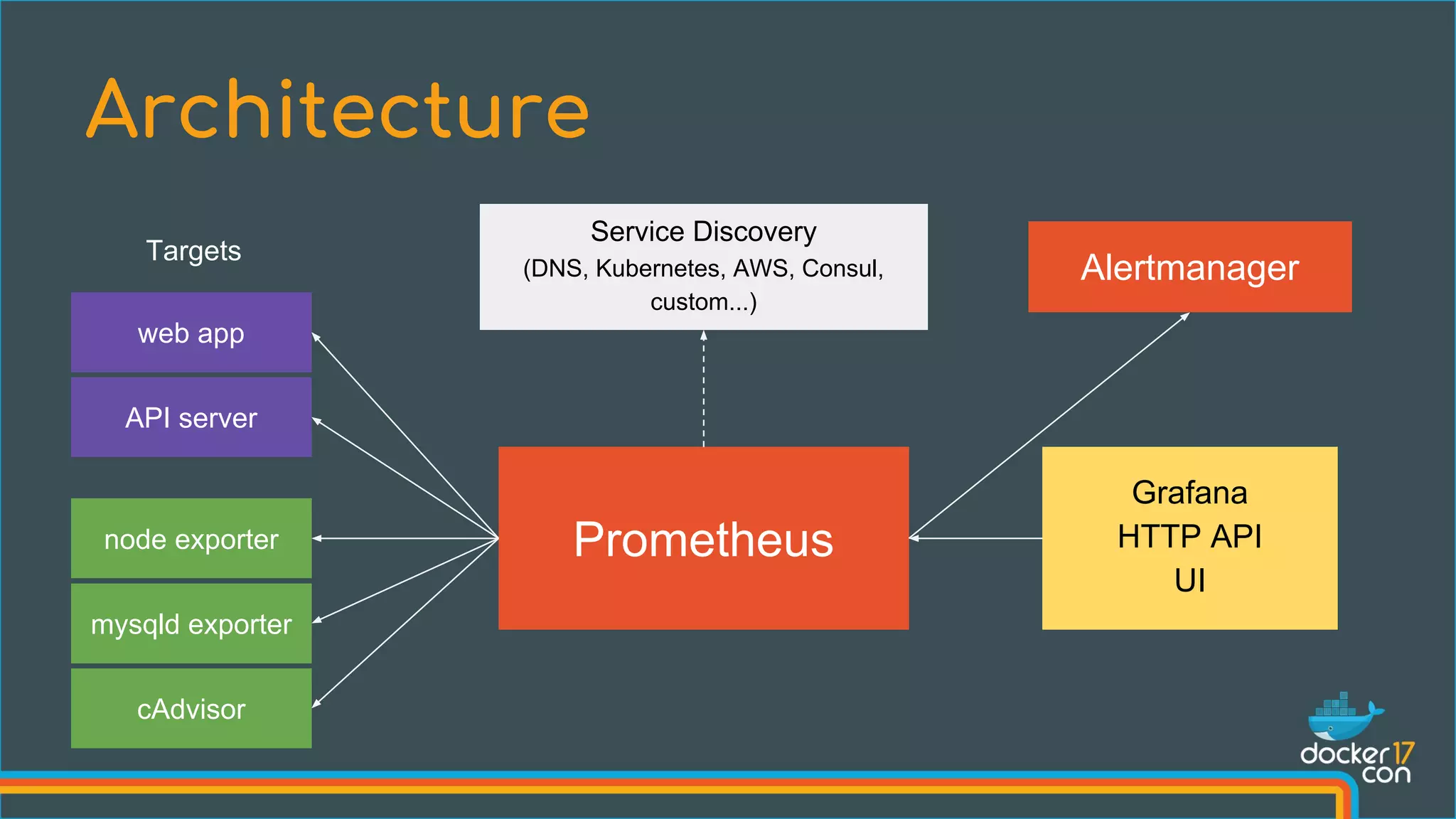 Architecture

Targets

web app

API server

node exporter

mysqld exporter

cAdvisor

Service Discovery
(DNS, Kubernetes, AWS, Consul, custom...)

Prometheus

Alertmanager

Grafana
HTTP API
UI

docker 17
con